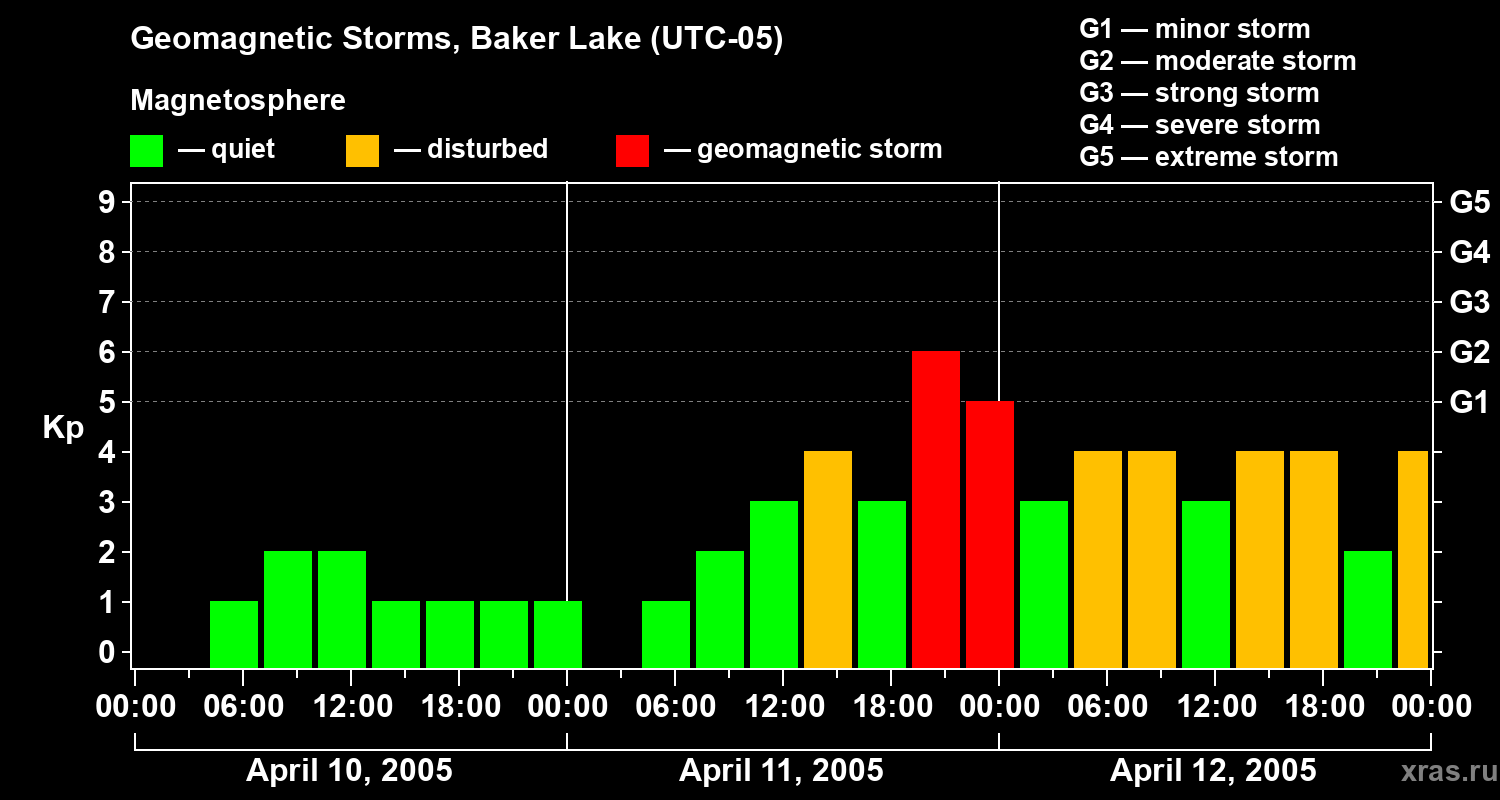 Geomagnetic Storms, Baker Lake (UTC-05)

Magnetosphere

— quiet — disturbed — geomagnetic storm

G1 — minor storm
G2 — moderate storm
G3 — strong storm
G4 — severe storm
G5 — extreme storm

Kp

9
8
7
6
5
4
3
2
1
0

G5
G4
G3
G2
G1

00:00 06:00 12:00 18:00 00:00 06:00 12:00 18:00 00:00 06:00 12:00 18:00 00:00

April 10, 2005
April 11, 2005
April 12, 2005

xras.ru